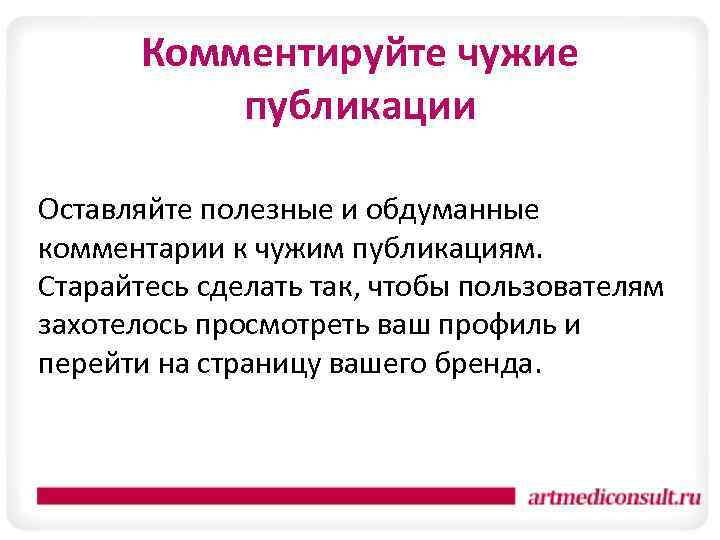 Комментируйте чужие публикации

Оставляйте полезные и обдуманные комментарии к чужим публикациям. Старайтесь сделать так, чтобы пользователям захотелось просмотреть ваш профиль и перейти на страницу вашего бренда.

artmediconsult.ru